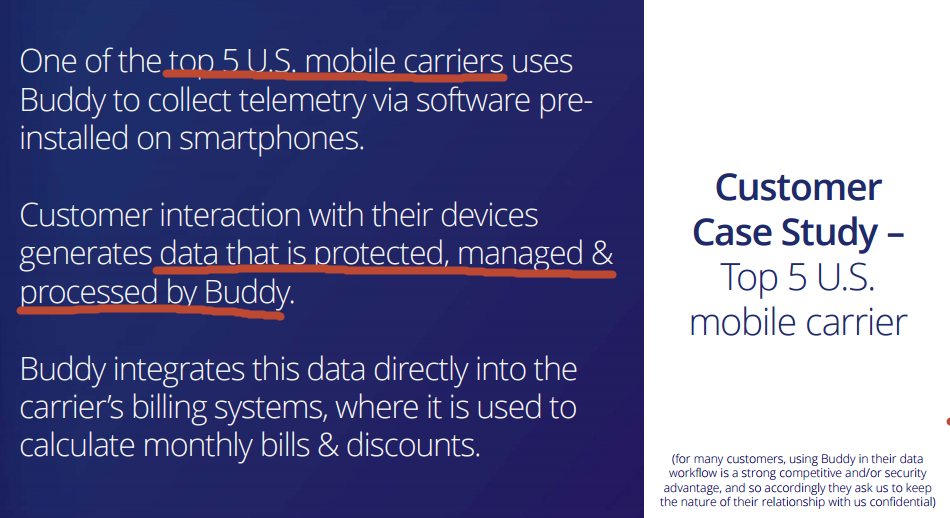 One of the top 5 U.S. mobile carriers uses Buddy to collect telemetry via software pre-installed on smartphones.

Customer interaction with their devices generates data that is protected, managed & processed by Buddy.

Buddy integrates this data directly into the carrier's billing systems, where it is used to calculate monthly bills & discounts.

Customer Case Study – Top 5 U.S. mobile carrier

(for many customers, using Buddy in their data workflow is a strong competitive and/or security advantage, and so accordingly they ask us to keep the nature of their relationship with us confidential)